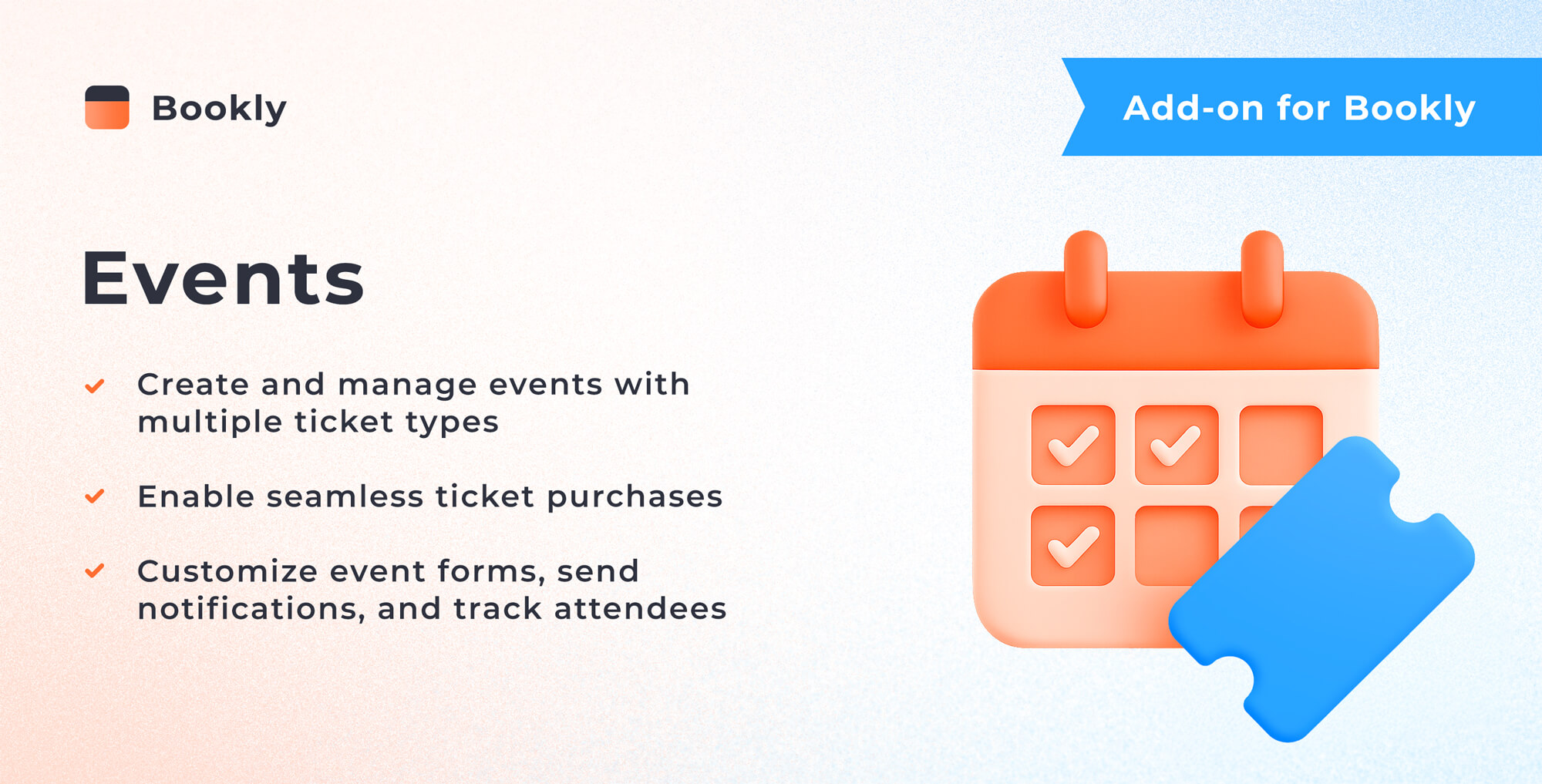 Bookly

Add-on for Bookly

Events

Create and manage events with multiple ticket types

Enable seamless ticket purchases

Customize event forms, send notifications, and track attendees